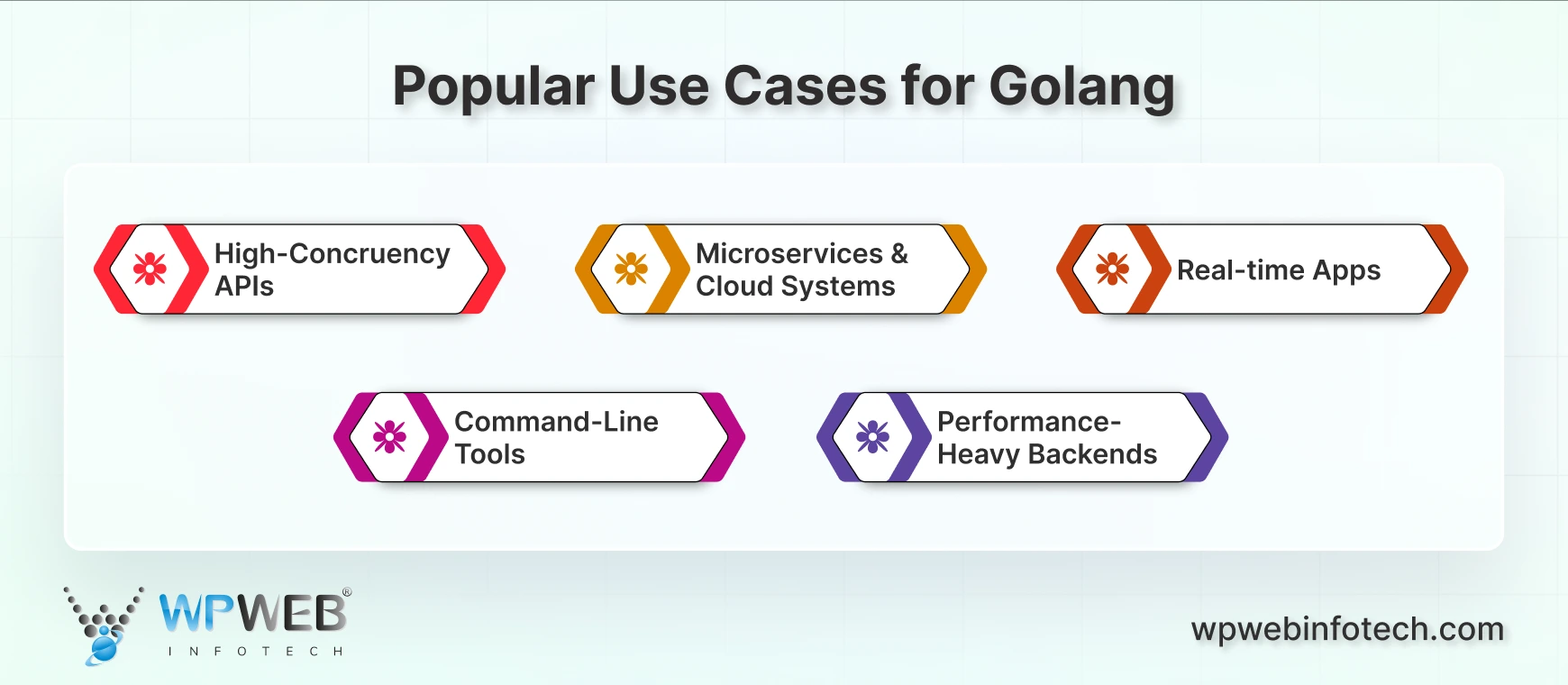 Popular Use Cases for Golang

High-Concruency APIs

Microservices & Cloud Systems

Real-time Apps

Command-Line Tools

Performance-Heavy Backends

WPWEB® INFOTECH

wpwebinfotech.com